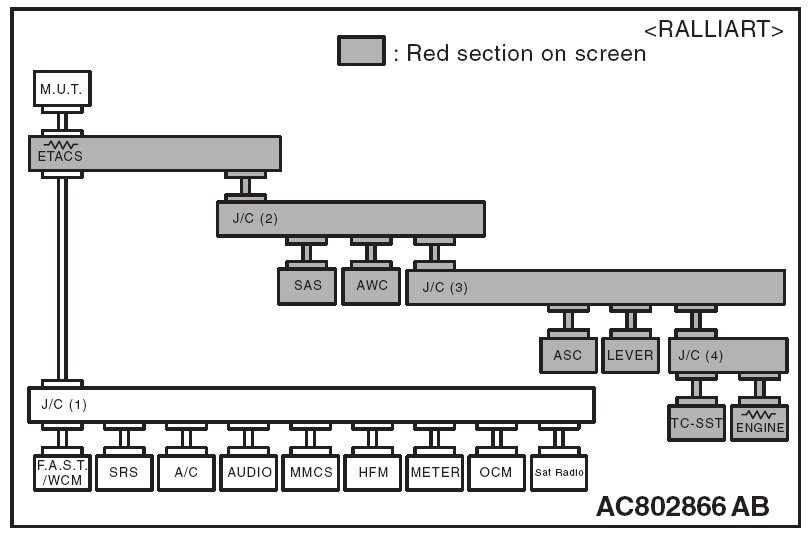 <RALLIART>

: Red section on screen

M.U.T.

ETACS

J/C (2)

SAS

AWC

J/C (3)

ASC

LEVER

J/C (4)

TC-SST

ENGINE

J/C (1)

F.A.S.T. /WCM

SRS

A/C

AUDIO

MMCS

HFM

METER

OCM

Sat Radio

AC802866 AB